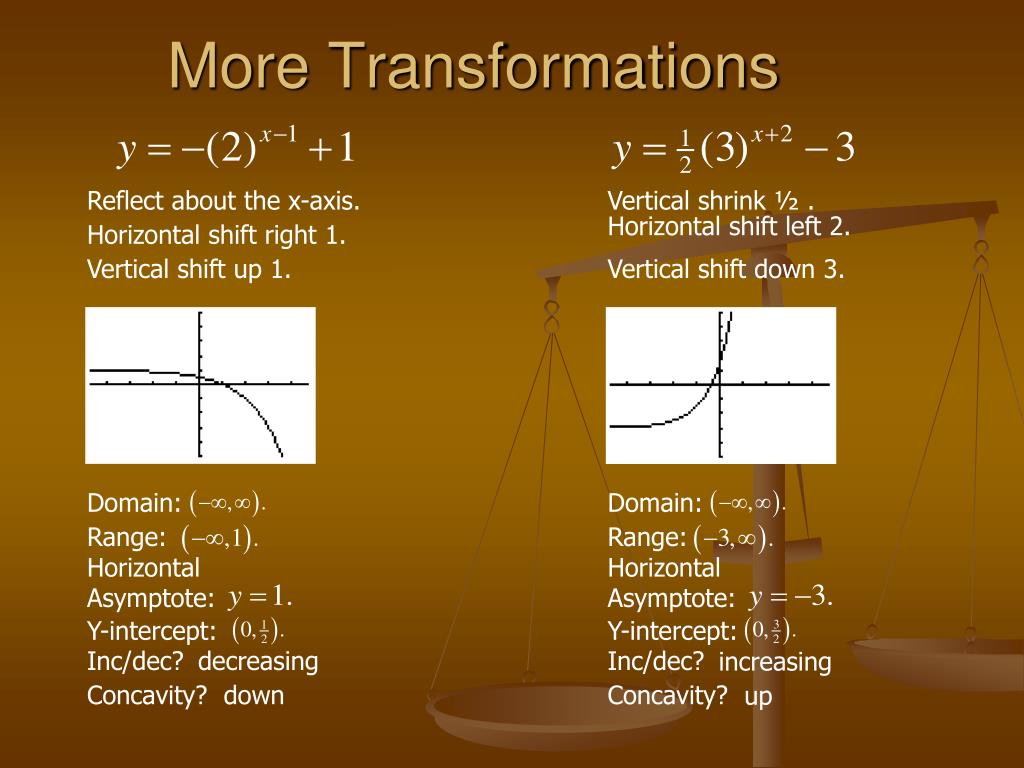 More Transformations

$y = -(2)^{x-1} + 1$

Reflect about the x-axis.
Horizontal shift right 1.
Vertical shift up 1.

Domain: $(-\infty, \infty)$.
Range: $(-\infty, 1)$.
Horizontal
Asymptote: $y = 1$.
Y-intercept: $(0, \frac{1}{2})$.
Inc/dec? decreasing
Concavity? down

$y = \frac{1}{2}(3)^{x+2} - 3$

Vertical shrink ½ .
Horizontal shift left 2.
Vertical shift down 3.

Domain: $(-\infty, \infty)$.
Range: $(-3, \infty)$.
Horizontal
Asymptote: $y = -3$.
Y-intercept: $(0, \frac{3}{2})$.
Inc/dec? increasing
Concavity? up